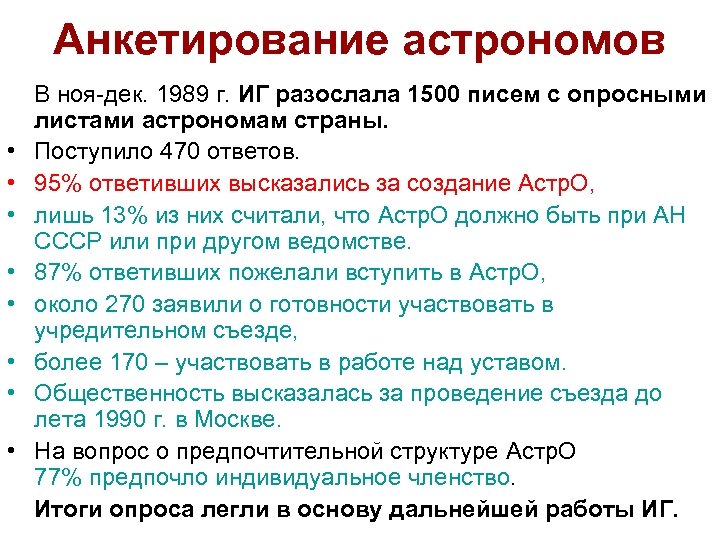 Анкетирование астрономов

В ноя-дек. 1989 г. ИГ разослала 1500 писем с опросными листами астрономам страны.

• Поступило 470 ответов.
• 95% ответивших высказались за создание АстрО,
• лишь 13% из них считали, что АстрО должно быть при АН СССР или при другом ведомстве.
• 87% ответивших пожелали вступить в АстрО,
• около 270 заявили о готовности участвовать в учредительном съезде,
• более 170 – участвовать в работе над уставом.
• Общественность высказалась за проведение съезда до лета 1990 г. в Москве.
• На вопрос о предпочтительной структуре АстрО 77% предпочло индивидуальное членство.

Итоги опроса легли в основу дальнейшей работы ИГ.